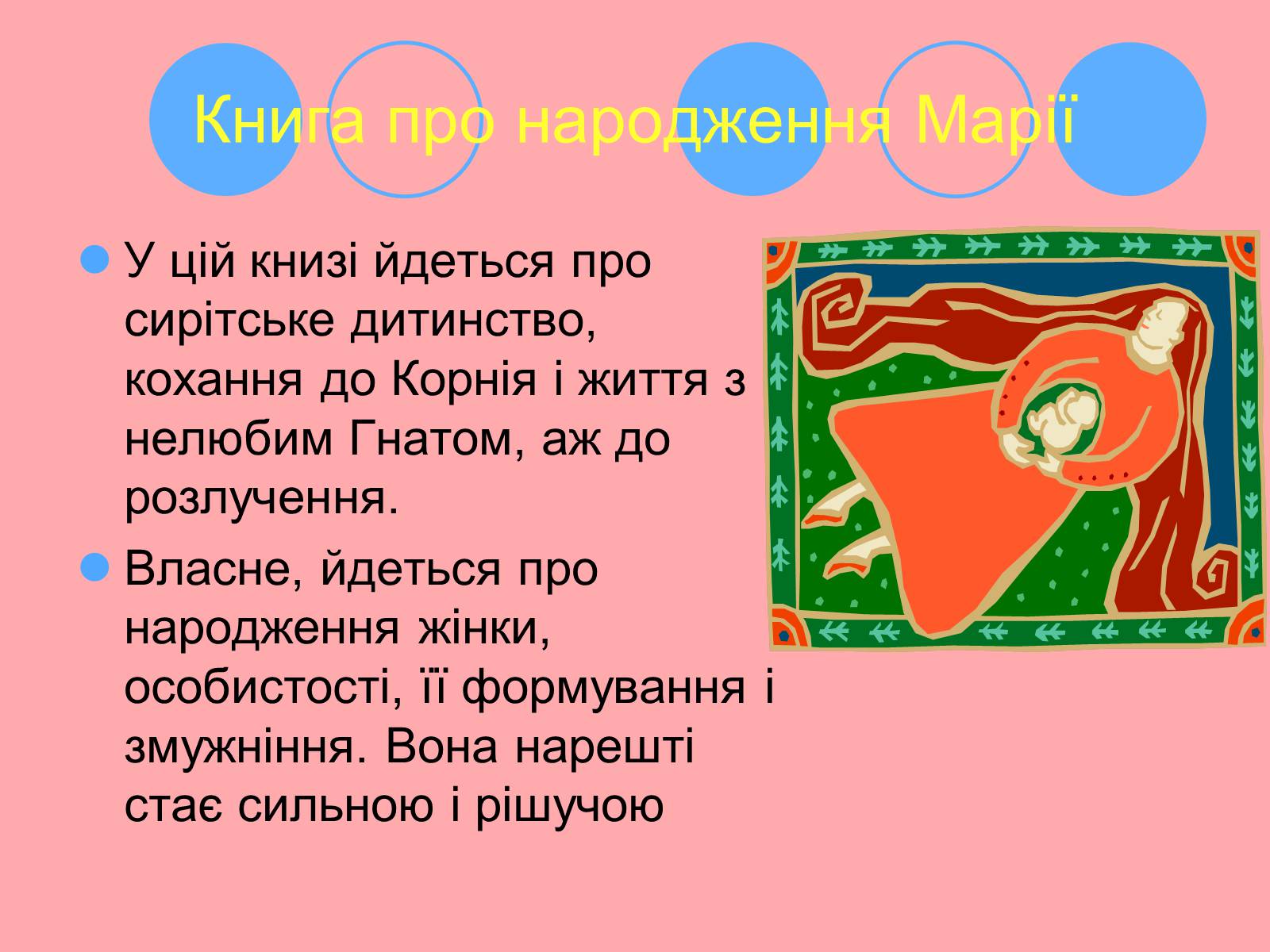 Книга про народження Марії

У цій книзі йдеться про сирітське дитинство, кохання до Корнія і життя з нелюбим Гнатом, аж до розлучення.

Власне, йдеться про народження жінки, особистості, її формування і змужніння. Вона нарешті стає сильною і рішучою